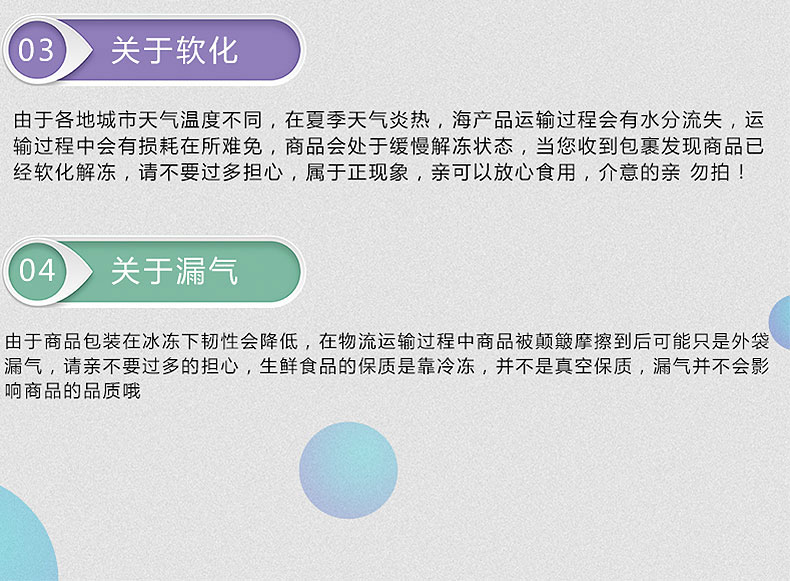 03 关于软化

由于各地城市天气温度不同，在夏季天气炎热，海产品运输过程会有水分流失，运输过程中会有损耗在所难免，商品会处于缓慢解冻状态，当您收到包裹发现商品已经软化解冻，请不要过多担心，属于正现象，亲可以放心食用，介意的亲 勿拍！

04 关于漏气

由于商品包装在冰冻下韧性会降低，在物流运输过程中商品被颠簸摩擦到后可能只是外袋漏气，请亲不要过多的担心，生鲜食品的保质是靠冷冻，并不是真空保质，漏气并不会影响商品的品质哦